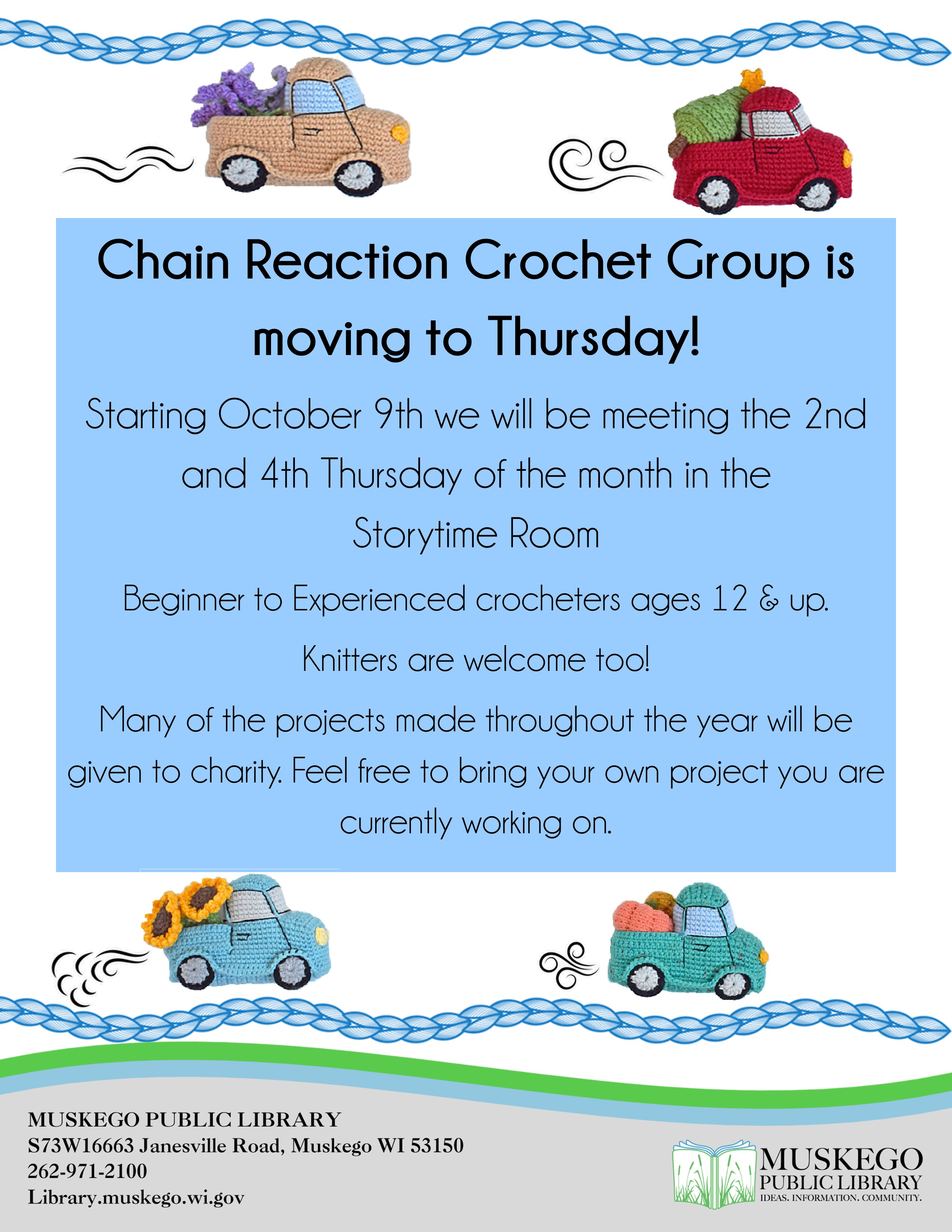 Chain Reaction Crochet Group is moving to Thursday!

Starting October 9th we will be meeting the 2nd and 4th Thursday of the month in the Storytime Room

Beginner to Experienced crocheters ages 12 & up.

Knitters are welcome too!

Many of the projects made throughout the year will be given to charity. Feel free to bring your own project you are currently working on.

MUSKEGO PUBLIC LIBRARY
S73W16663 Janesville Road, Muskego WI 53150
262-971-2100
Library.muskego.wi.gov

MUSKEGO
PUBLIC LIBRARY
IDEAS. INFORMATION. COMMUNITY.